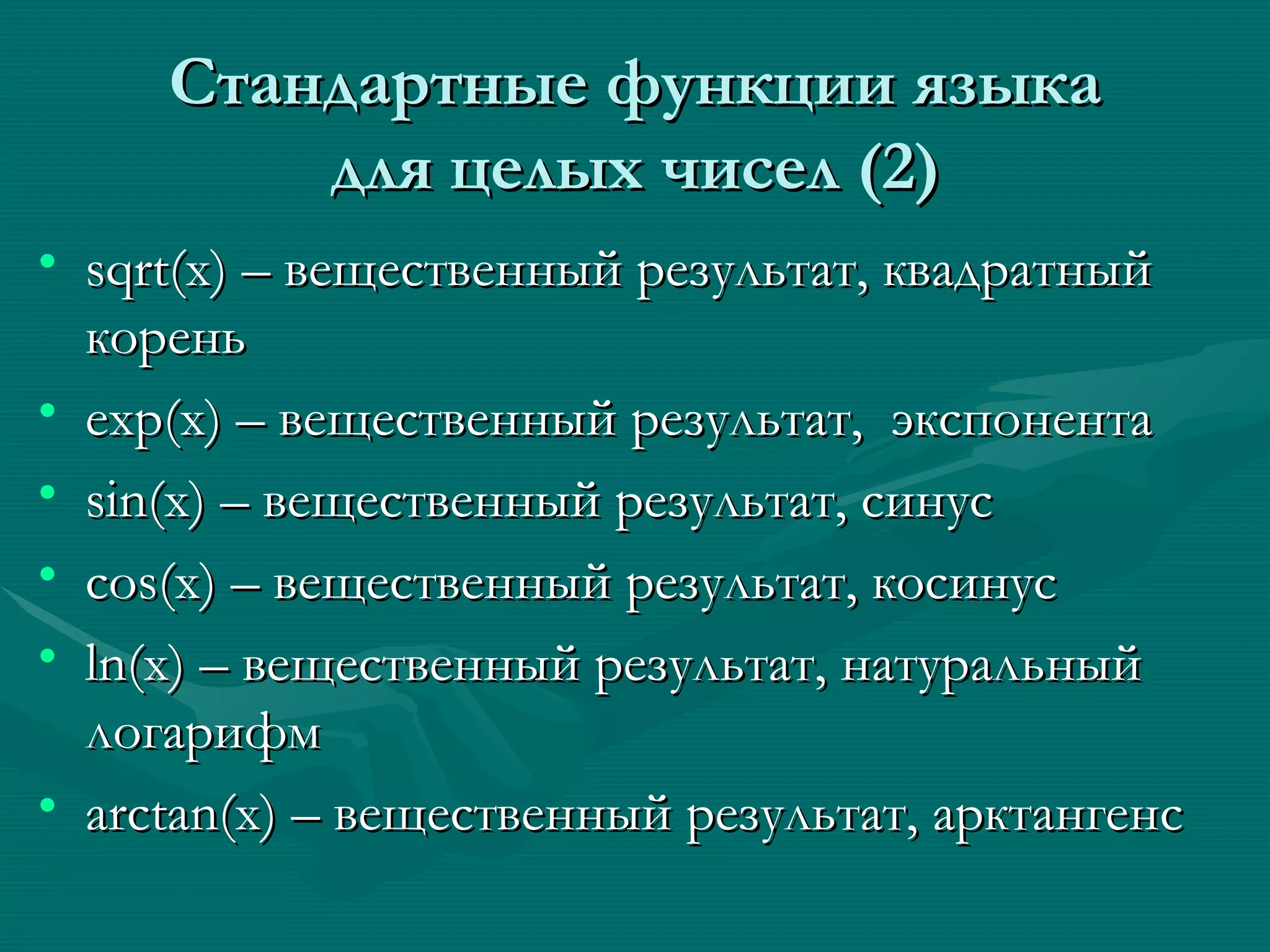 Стандартные функции языка для целых чисел (2)

• sqrt(x) – вещественный результат, квадратный корень
• exp(x) – вещественный результат, экспонента
• sin(x) – вещественный результат, синус
• cos(x) – вещественный результат, косинус
• ln(x) – вещественный результат, натуральный логарифм
• arctan(x) – вещественный результат, арктангенс